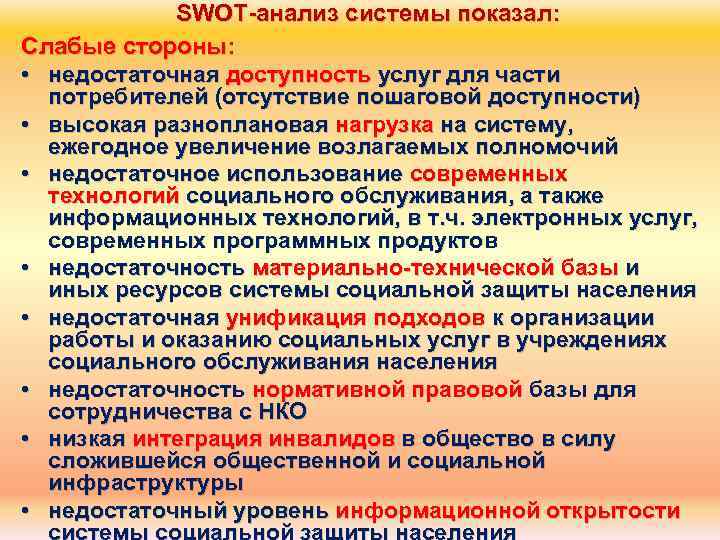 SWOT-анализ системы показал:
Слабые стороны:

• недостаточная доступность услуг для части потребителей (отсутствие пошаговой доступности)
• высокая разноплановая нагрузка на систему, ежегодное увеличение возлагаемых полномочий
• недостаточное использование современных технологий социального обслуживания, а также информационных технологий, в т.ч. электронных услуг, современных программных продуктов
• недостаточность материально-технической базы и иных ресурсов системы социальной защиты населения
• недостаточная унификация подходов к организации работы и оказанию социальных услуг в учреждениях социального обслуживания населения
• недостаточность нормативной правовой базы для сотрудничества с НКО
• низкая интеграция инвалидов в общество в силу сложившейся общественной и социальной инфраструктуры
• недостаточный уровень информационной открытости системы социальной защиты населения